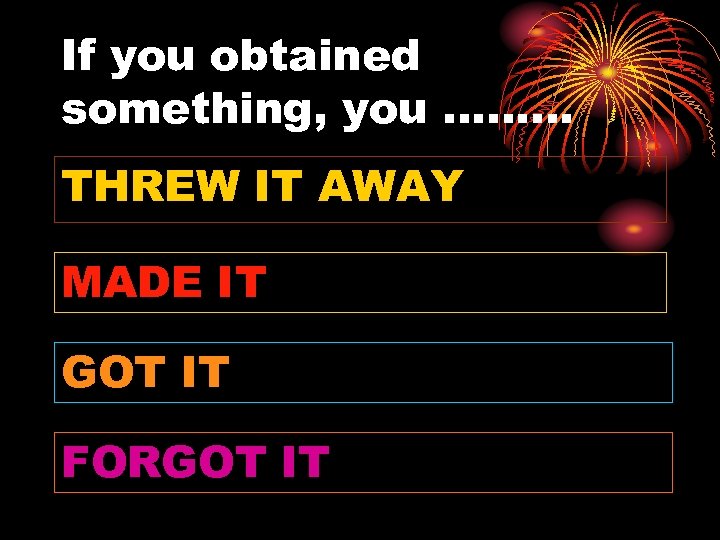 If you obtained something, you ………

THREW IT AWAY

MADE IT

GOT IT

FORGOT IT